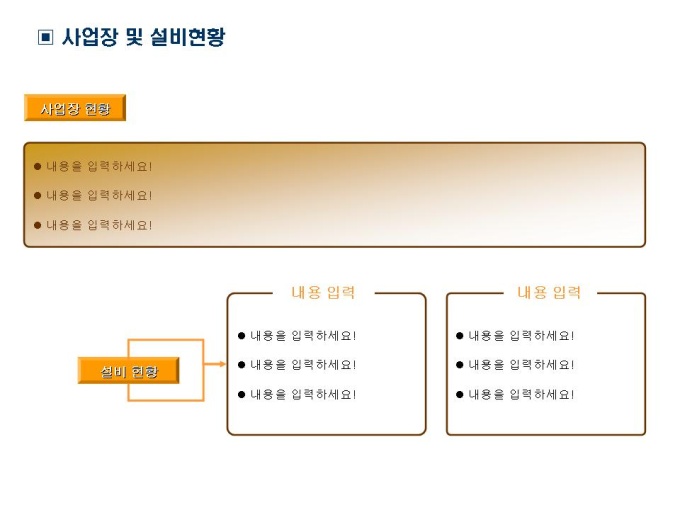 ▣ 사업장 및 설비현황

사업장 현황

● 내용을 입력하세요!
● 내용을 입력하세요!
● 내용을 입력하세요!

설비 현황

내용 입력

● 내용을 입력하세요!
● 내용을 입력하세요!
● 내용을 입력하세요!

내용 입력

● 내용을 입력하세요!
● 내용을 입력하세요!
● 내용을 입력하세요!